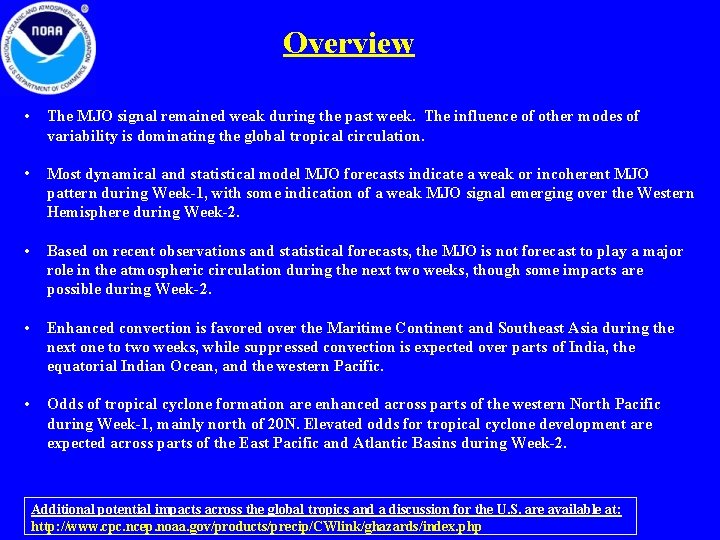 NATIONAL OCEANIC AND ATMOSPHERIC ADMINISTRATION
NOAA
U.S. DEPARTMENT OF COMMERCE

Overview

• The MJO signal remained weak during the past week. The influence of other modes of variability is dominating the global tropical circulation.

• Most dynamical and statistical model MJO forecasts indicate a weak or incoherent MJO pattern during Week-1, with some indication of a weak MJO signal emerging over the Western Hemisphere during Week-2.

• Based on recent observations and statistical forecasts, the MJO is not forecast to play a major role in the atmospheric circulation during the next two weeks, though some impacts are possible during Week-2.

• Enhanced convection is favored over the Maritime Continent and Southeast Asia during the next one to two weeks, while suppressed convection is expected over parts of India, the equatorial Indian Ocean, and the western Pacific.

• Odds of tropical cyclone formation are enhanced across parts of the western North Pacific during Week-1, mainly north of 20N. Elevated odds for tropical cyclone development are expected across parts of the East Pacific and Atlantic Basins during Week-2.

Additional potential impacts across the global tropics and a discussion for the U.S. are available at:
http://www.cpc.ncep.noaa.gov/products/precip/CWlink/ghazards/index.php